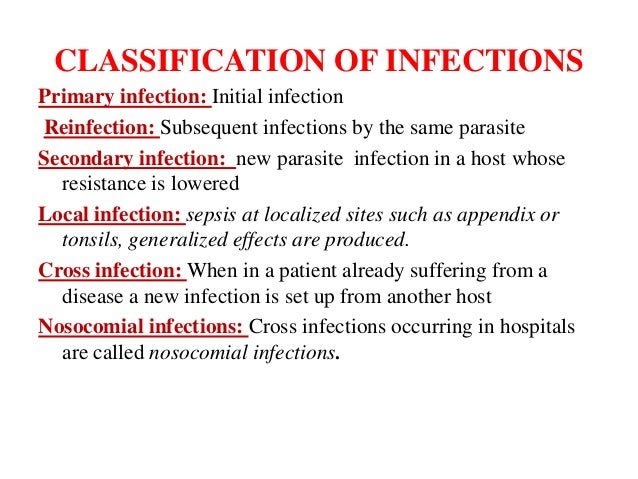 CLASSIFICATION OF INFECTIONS

Primary infection: Initial infection

Reinfection: Subsequent infections by the same parasite

Secondary infection: new parasite infection in a host whose resistance is lowered

Local infection: sepsis at localized sites such as appendix or tonsils, generalized effects are produced.

Cross infection: When in a patient already suffering from a disease a new infection is set up from another host

Nosocomial infections: Cross infections occurring in hospitals are called nosocomial infections.